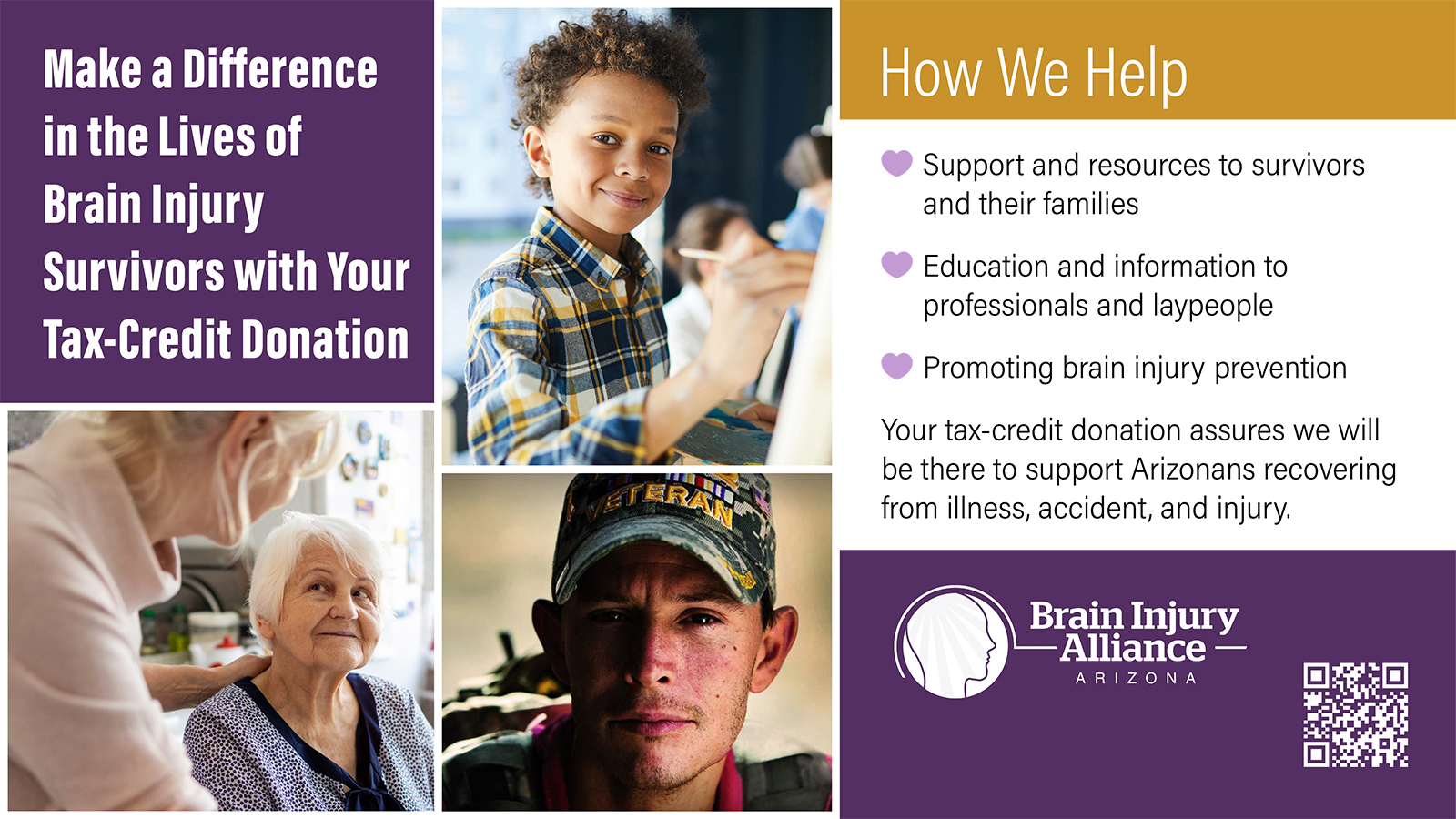 Make a Difference in the Lives of Brain Injury Survivors with Your Tax-Credit Donation

VETERAN

How We Help

Support and resources to survivors and their families

Education and information to professionals and laypeople

Promoting brain injury prevention

Your tax-credit donation assures we will be there to support Arizonans recovering from illness, accident, and injury.

Brain Injury Alliance
ARIZONA